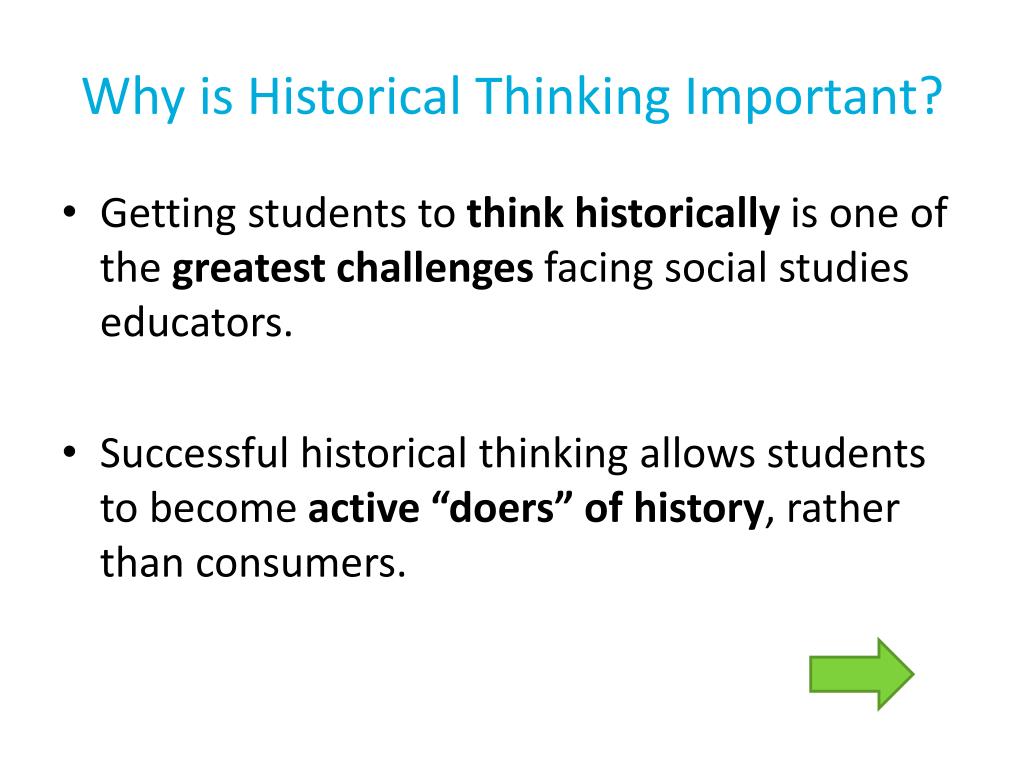 Why is Historical Thinking Important?

• Getting students to think historically is one of the greatest challenges facing social studies educators.

• Successful historical thinking allows students to become active “doers” of history, rather than consumers.